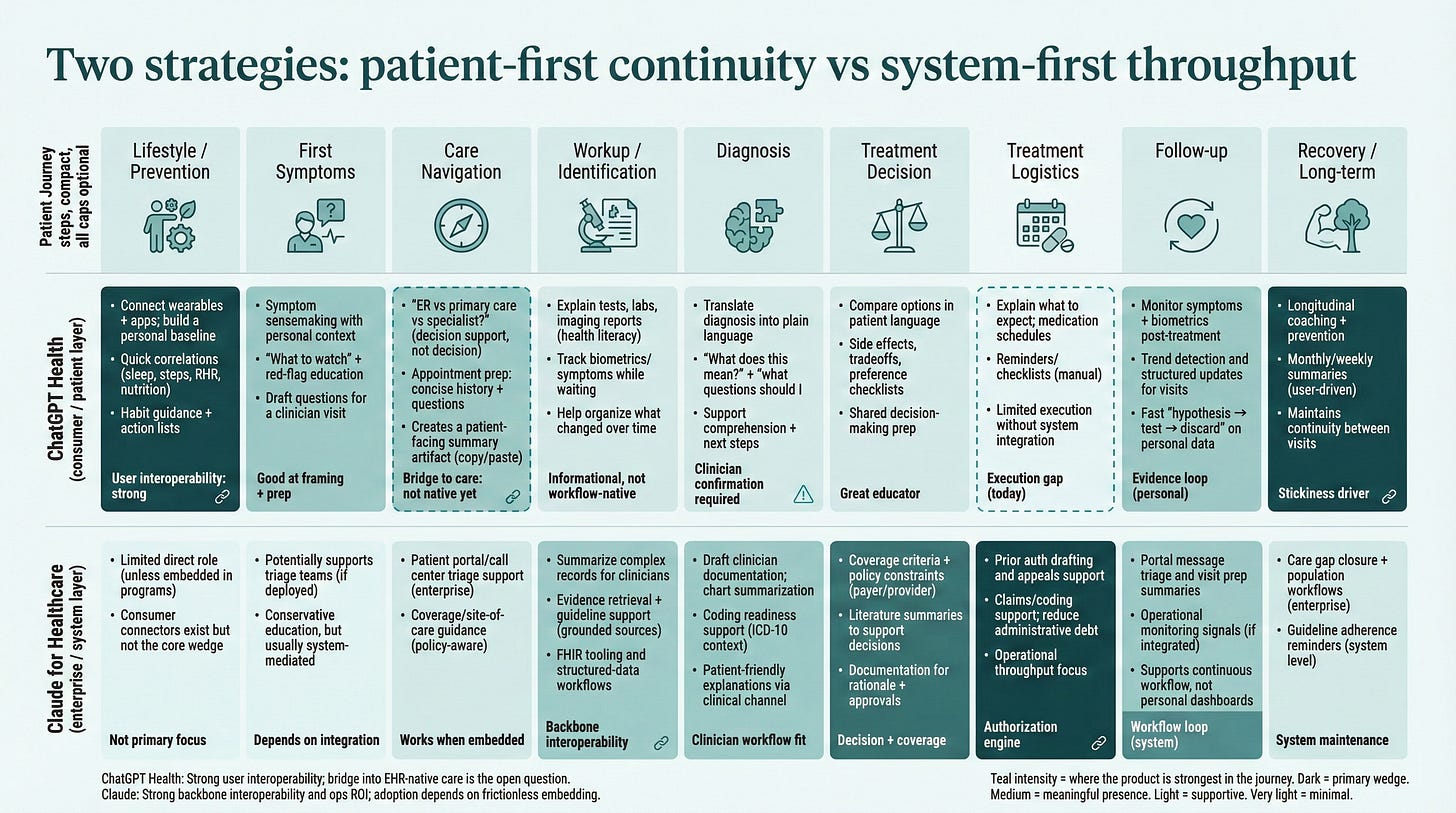 Two strategies: patient-first continuity vs system-first throughput

| Patient Journey steps, compact, all caps optional | Lifestyle / Prevention | First Symptoms | Care Navigation | Workup / Identification | Diagnosis | Treatment Decision | Treatment Logistics | Follow-up | Recovery / Long-term |
|---|---|---|---|---|---|---|---|---|---|
| ChatGPT Health (consumer / patient layer) | • Connect wearables + apps; build a personal baseline • Quick correlations (sleep, steps, RHR, nutrition) • Habit guidance + action lists User interoperability: strong | • Symptom sensemaking with personal context • "What to watch" + red-flag education • Draft questions for a clinician visit Good at framing + prep | • "ER vs primary care vs specialist?" (decision support, not decision) • Appointment prep: concise history + questions • Creates a patient-facing summary artifact (copy/paste) Bridge to care: not native yet | • Explain tests, labs, imaging reports (health literacy) • Track biometrics/ symptoms while waiting • Help organize what changed over time Informational, not workflow-native | • Translate diagnosis into plain language • "What does this mean?" + "what questions should I • Support comprehension + next steps Clinician confirmation required | • Compare options in patient language • Side effects, tradeoffs, preference checklists • Shared decision-making prep Great educator | • Explain what to expect; medication schedules • Reminders/ checklists (manual) • Limited execution without system integration Execution gap (today) | • Monitor symptoms + biometrics post-treatment • Trend detection and structured updates for visits • Fast "hypothesis → test → discard" on personal data Evidence loop (personal) | • Longitudinal coaching + prevention • Monthly/weekly summaries (user-driven) • Maintains continuity between visits Stickiness driver |
| Claude for Healthcare (enterprise / system layer) | • Limited direct role (unless embedded in programs) • Consumer connectors exist but not the core wedge Not primary focus | • Potentially supports triage teams (if deployed) • Conservative education, but usually system-mediated Depends on integration | • Patient portal/call center triage support (enterprise) • Coverage/site-of-care guidance (policy-aware) Works when embedded | • Summarize complex records for clinicians • Evidence retrieval + guideline support (grounded sources) • FHIR tooling and structured-data workflows Backbone interoperability | • Draft clinician documentation; chart summarization • Coding readiness support (ICD-10 context) • Patient-friendly explanations via clinical channel Clinician workflow fit | • Coverage criteria + policy constraints (payer/provider) • Literature summaries to support decisions • Documentation for rationale + approvals Decision + coverage | • Prior auth drafting and appeals support • Claims/coding support; reduce administrative debt • Operational throughput focus Authorization engine | • Portal message triage and visit prep summaries • Operational monitoring signals (if integrated) • Supports continuous workflow, not personal dashboards Workflow loop (system) | • Care gap closure + population workflows (enterprise) • Guideline adherence reminders (system level) System maintenance |

ChatGPT Health: Strong user interoperability; bridge into EHR-native care is the open question.
Claude: Strong backbone interoperability and ops ROI; adoption depends on frictionless embedding.

Teal intensity = where the product is strongest in the journey. Dark = primary wedge. Medium = meaningful presence. Light = supportive. Very light = minimal.